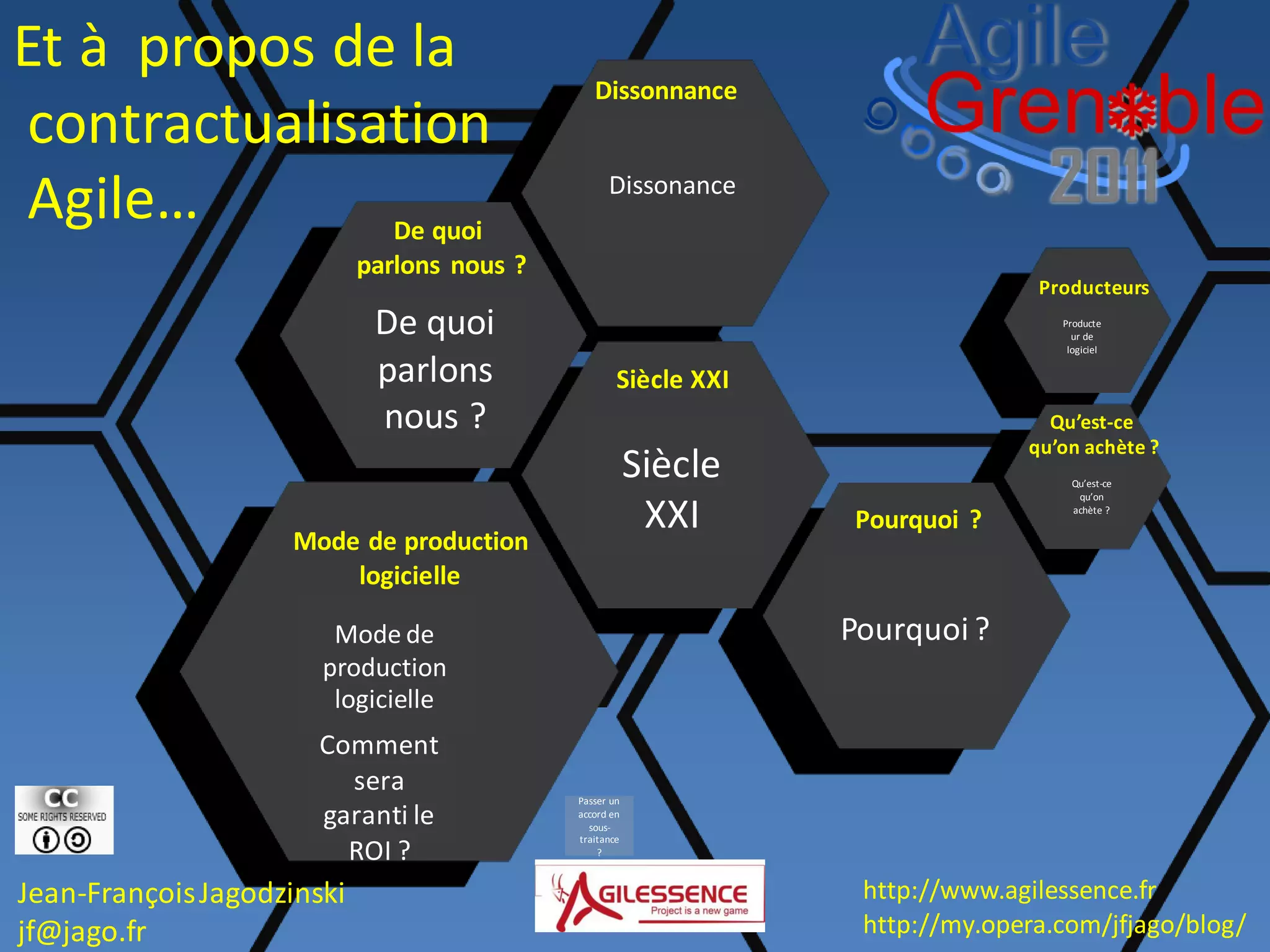 Et à propos de la contractualisation Agile…

Agile Grenoble 2011

Dissonnance

Dissonance

De quoi parlons nous ?

De quoi parlons nous ?

Siècle XXI

Siècle XXI

Producteurs

Producteur de logiciel

Qu'est-ce qu'on achète ?

Qu'est-ce qu'on achète ?

Pourquoi ?

Pourquoi ?

Mode de production logicielle

Mode de production logicielle

Comment sera garanti le ROI ?

Passer un accord en sous-traitance ?

CC SOME RIGHTS RESERVED

Jean-François Jagodzinski
jf@jago.fr

AGILESSENCE Project is a new game

http://www.agilessence.fr
http://my.opera.com/jfjago/blog/